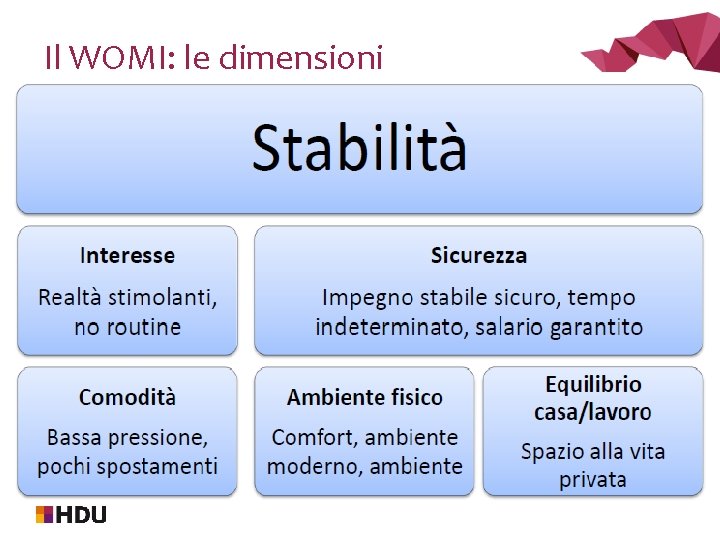 Il WOMI: le dimensioni

Stabilità

Interesse

Realtà stimolanti, no routine

Sicurezza

Impegno stabile sicuro, tempo indeterminato, salario garantito

Comodità

Bassa pressione, pochi spostamenti

Ambiente fisico

Comfort, ambiente moderno, ambiente

Equilibrio casa/lavoro

Spazio alla vita privata

HDU